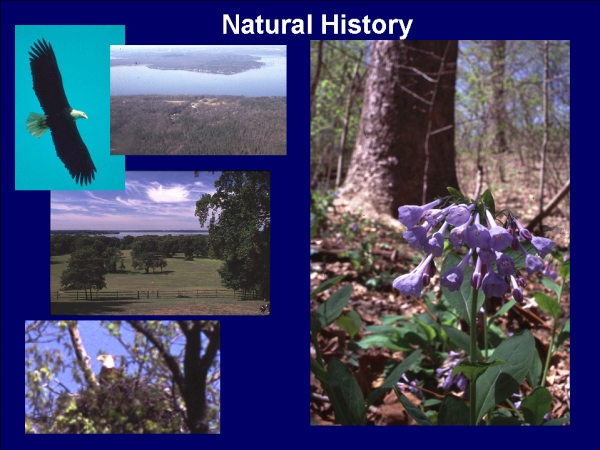 Natural History